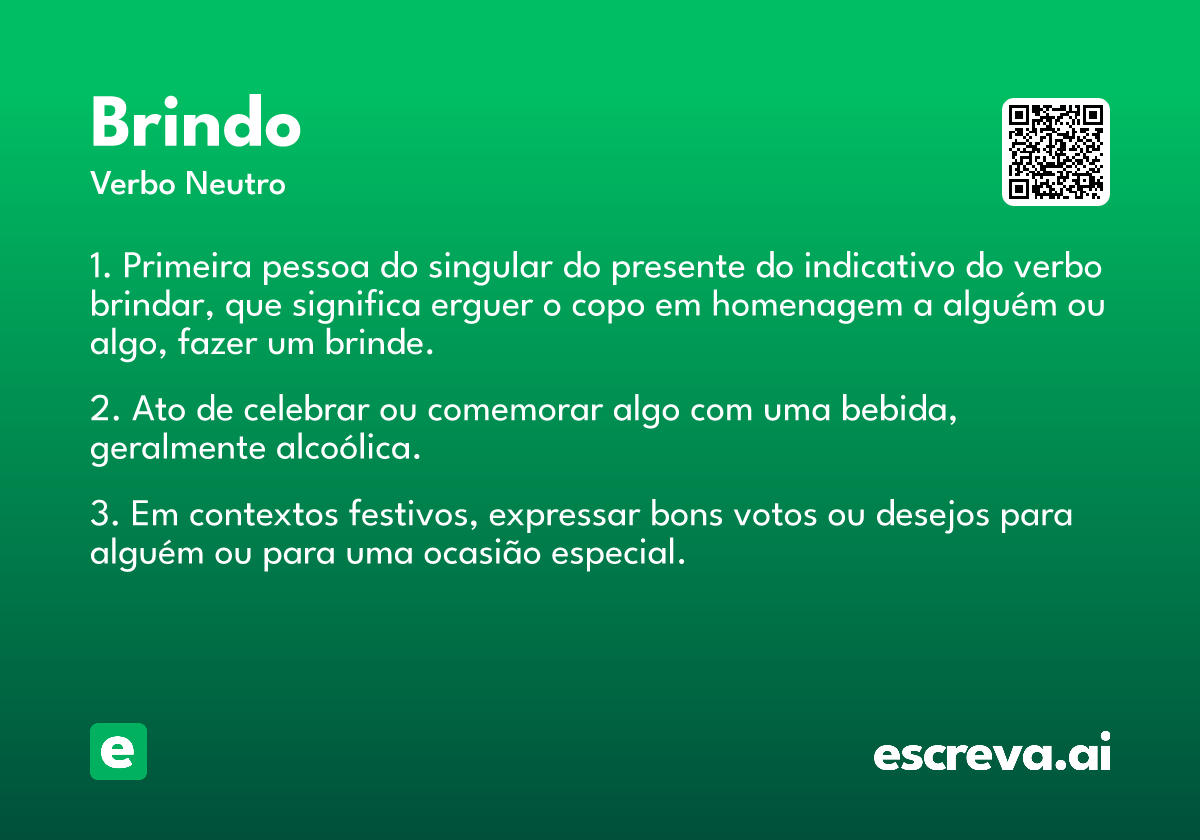 Brindo
Verbo Neutro

1. Primeira pessoa do singular do presente do indicativo do verbo brindar, que significa erguer o copo em homenagem a alguém ou algo, fazer um brinde.

2. Ato de celebrar ou comemorar algo com uma bebida, geralmente alcoólica.

3. Em contextos festivos, expressar bons votos ou desejos para alguém ou para uma ocasião especial.

e

escreva.ai